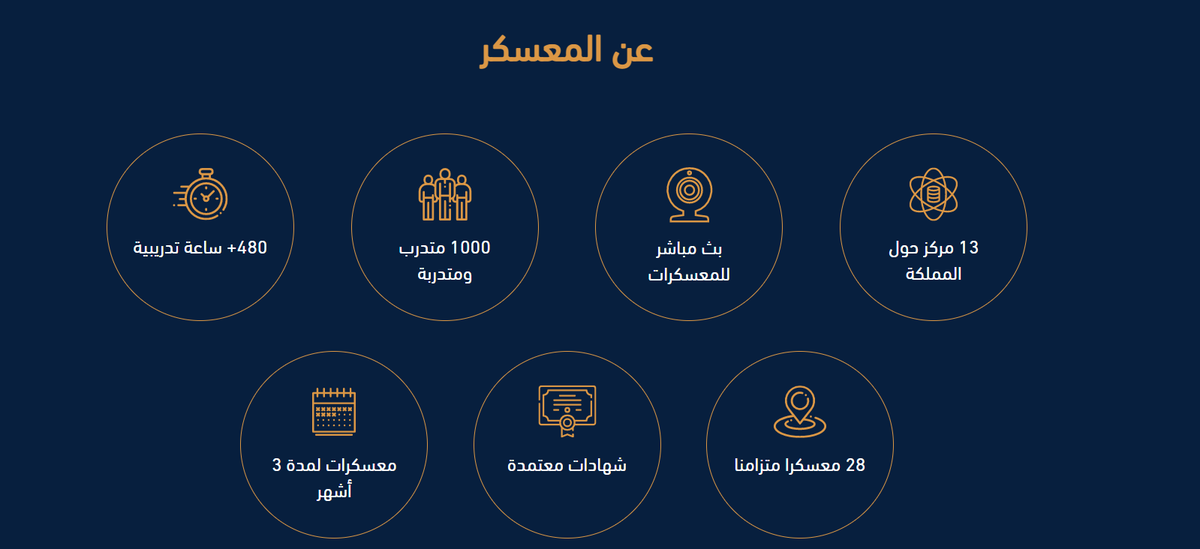 عن المعسكر

13 مركز حول المملكة

بث مباشر للمعسكرات

1000 متدرب ومتدربة

+480 ساعة تدريبية

28 معسكرا متزامنا

شهادات معتمدة

معسكرات لمدة 3 أشهر